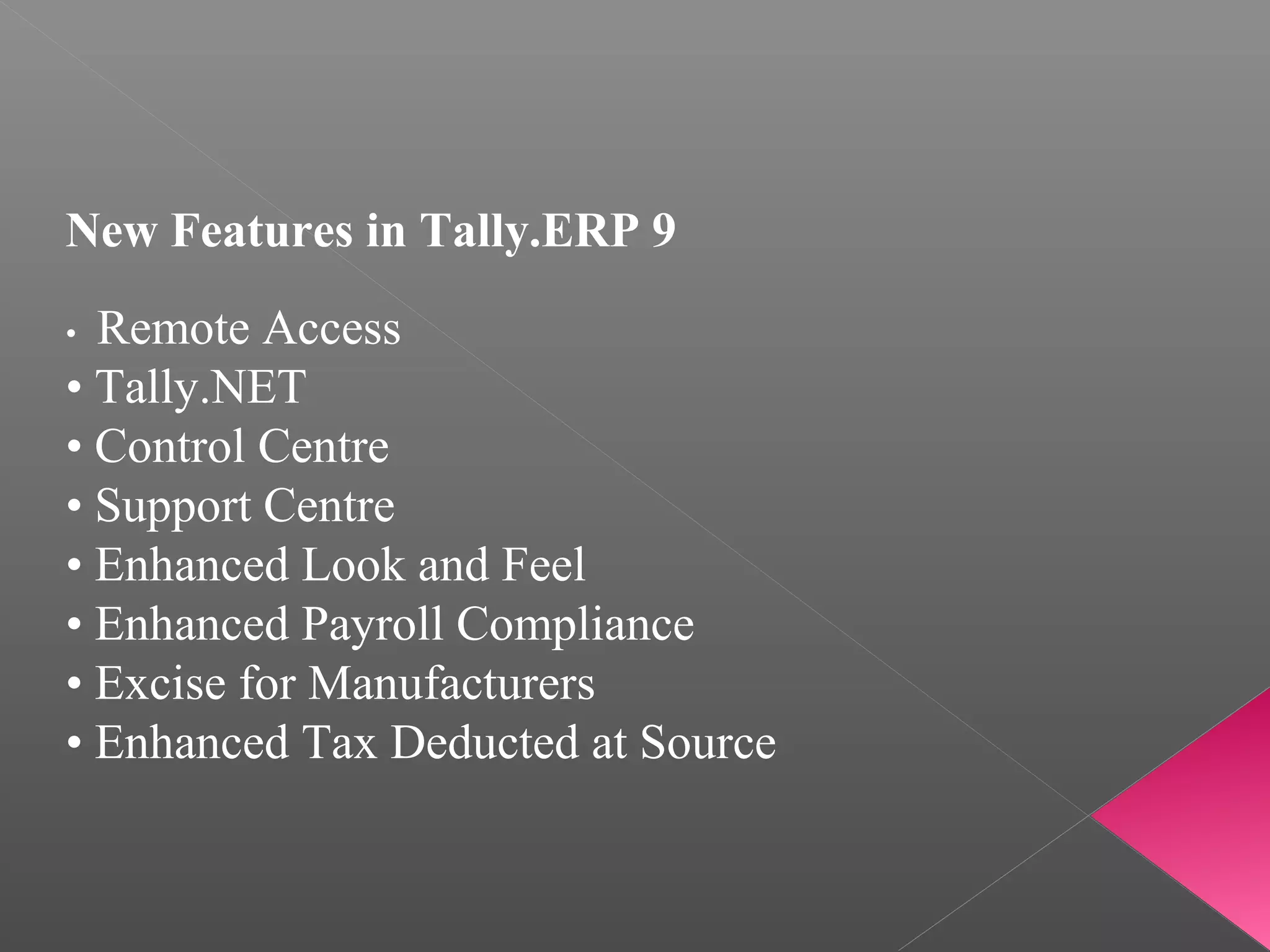 New Features in Tally.ERP 9

• Remote Access
• Tally.NET
• Control Centre
• Support Centre
• Enhanced Look and Feel
• Enhanced Payroll Compliance
• Excise for Manufacturers
• Enhanced Tax Deducted at Source